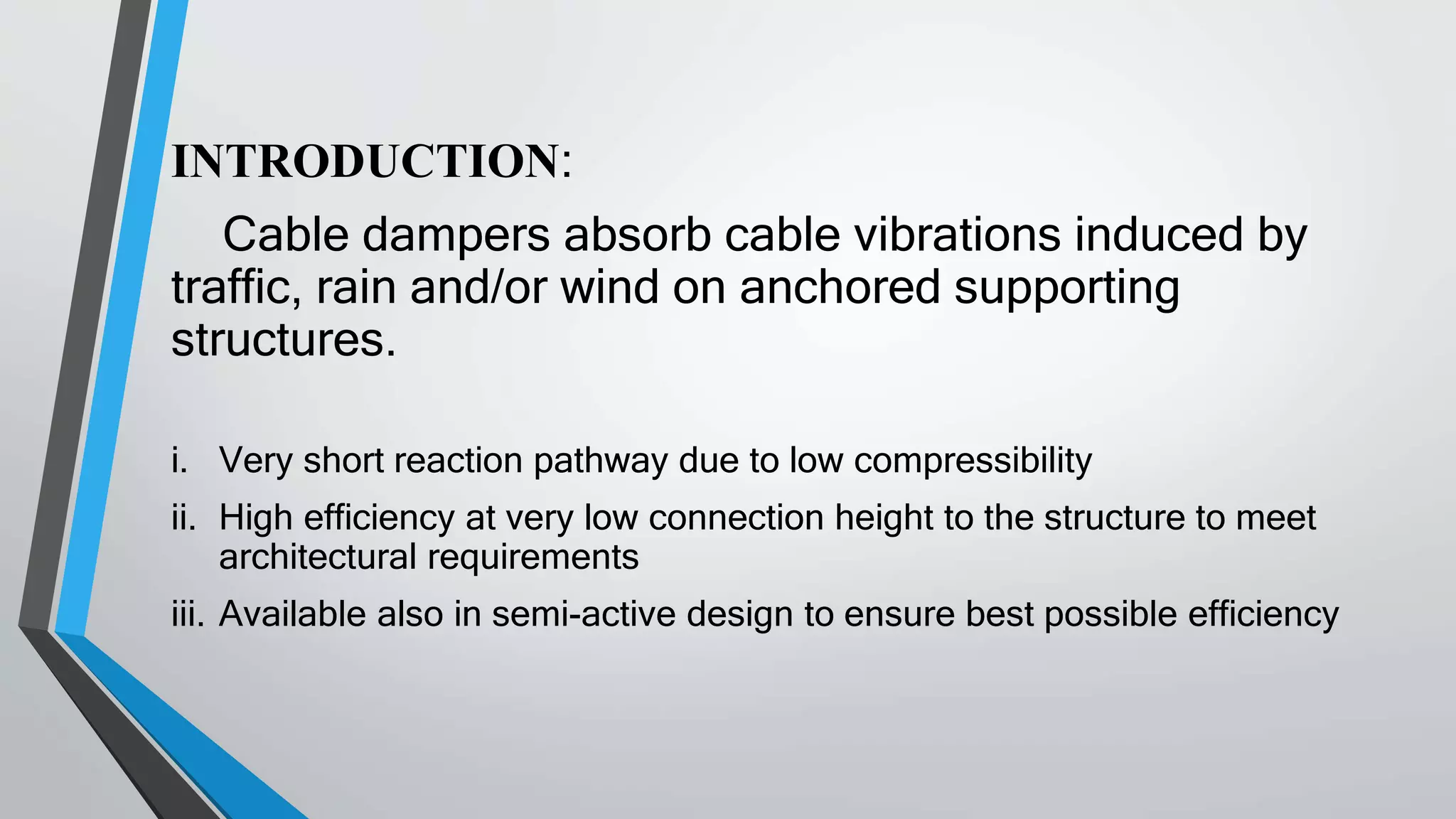 INTRODUCTION:

Cable dampers absorb cable vibrations induced by traffic, rain and/or wind on anchored supporting structures.

i. Very short reaction pathway due to low compressibility
ii. High efficiency at very low connection height to the structure to meet architectural requirements
iii. Available also in semi-active design to ensure best possible efficiency